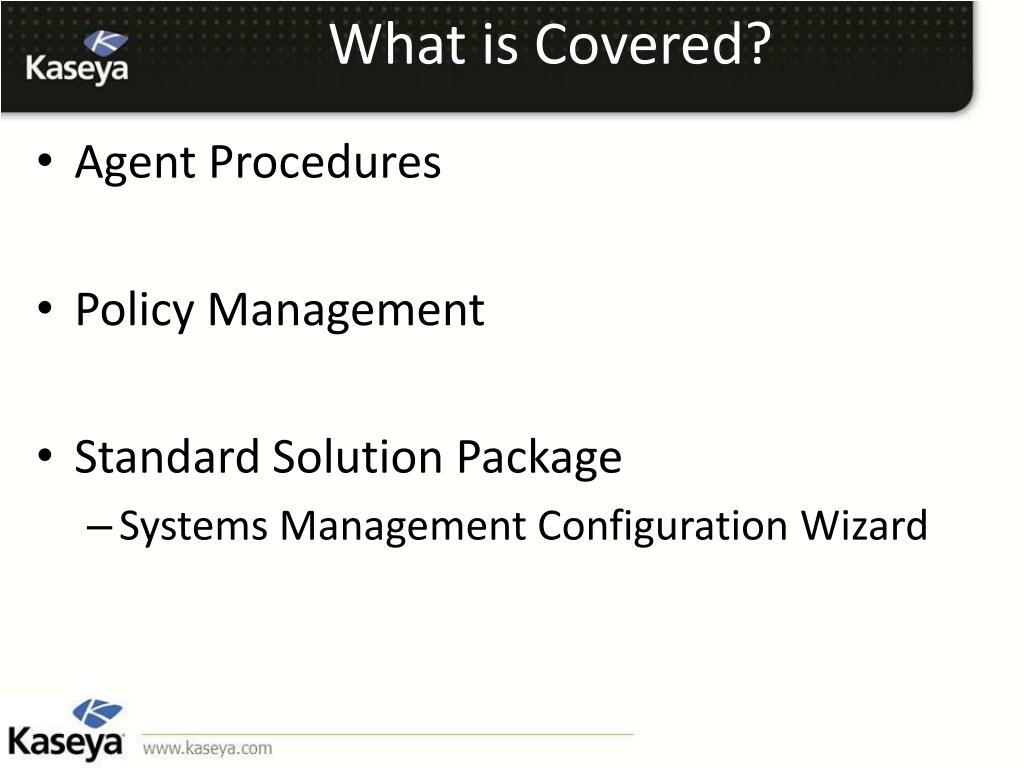 Kaseya

What is Covered?

• Agent Procedures

• Policy Management

• Standard Solution Package
– Systems Management Configuration Wizard

Kaseya www.kaseya.com